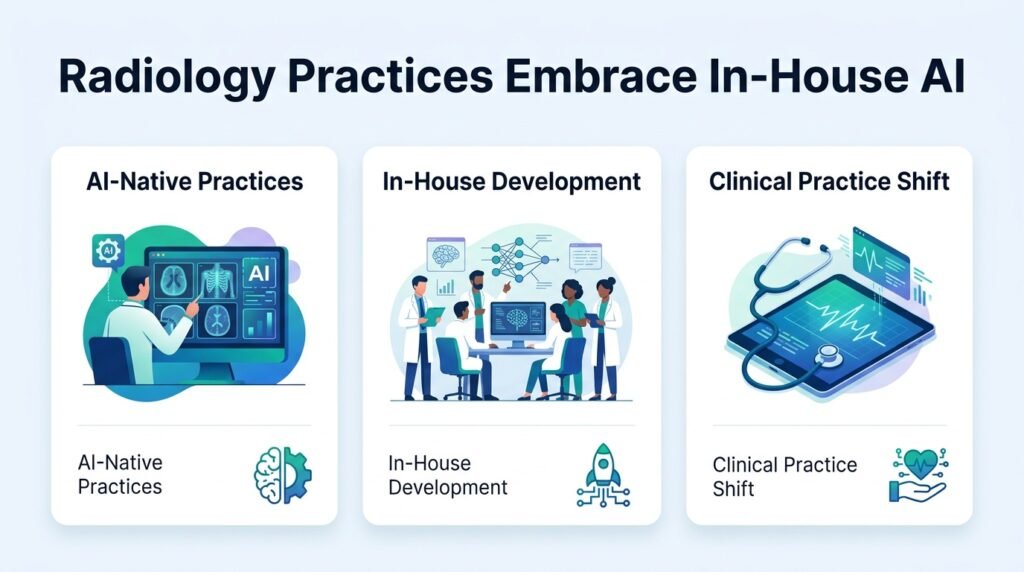 Radiology Practices Embrace In-House AI

AI-Native Practices

AI

AI

AI-Native Practices

In-House Development

In-House Development

Clinical Practice Shift

Clinical Practice Shift